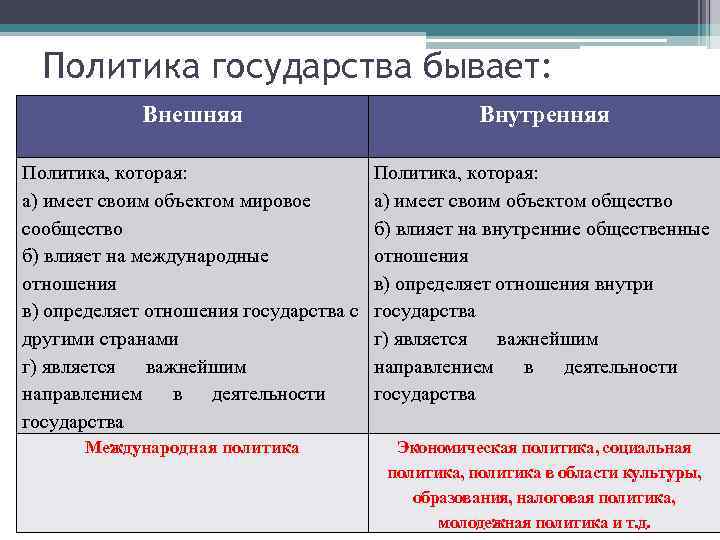 Политика государства бывает:

| Внешняя | Внутренняя |
|---|---|
| Политика, которая: а) имеет своим объектом мировое сообщество б) влияет на международные отношения в) определяет отношения государства с другими странами г) является важнейшим направлением в деятельности государства | Политика, которая: а) имеет своим объектом общество б) влияет на внутренние общественные отношения в) определяет отношения внутри государства г) является важнейшим направлением в деятельности государства |
| Международная политика | Экономическая политика, социальная политика, политика в области культуры, образования, налоговая политика, молодежная политика и т.д. |